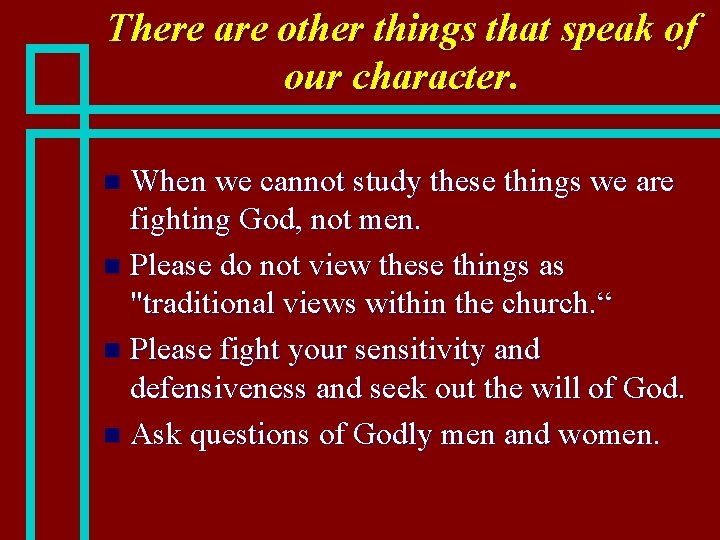 There are other things that speak of our character.

- When we cannot study these things we are fighting God, not men.
- Please do not view these things as "traditional views within the church.“
- Please fight your sensitivity and defensiveness and seek out the will of God.
- Ask questions of Godly men and women.